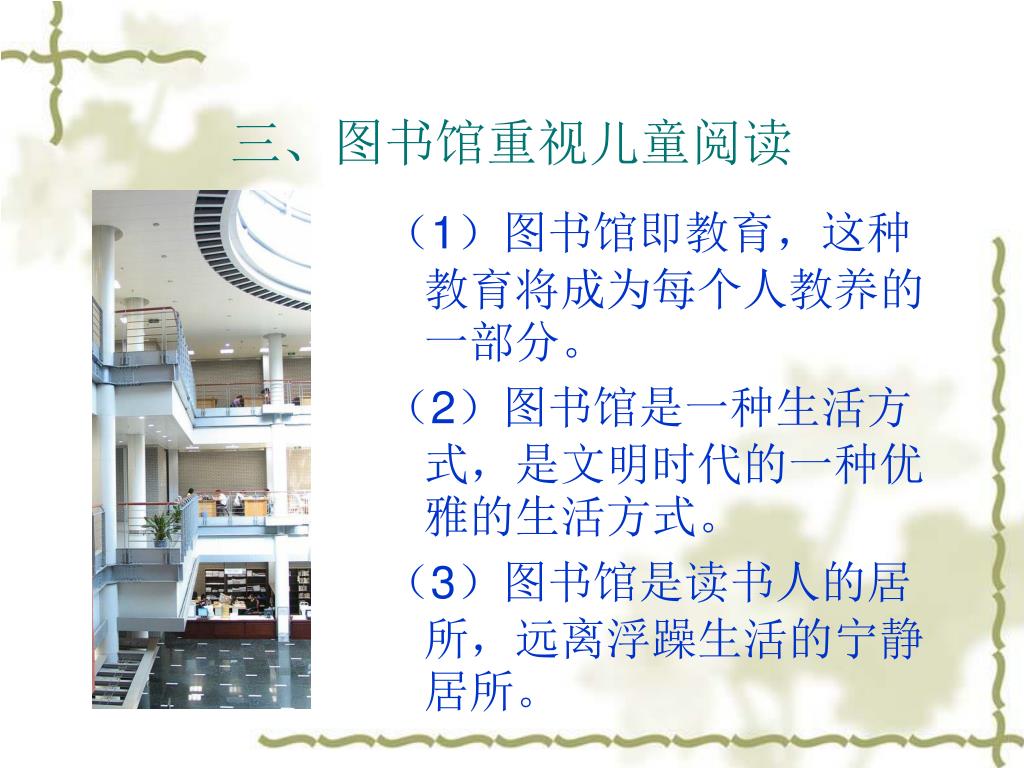 三、图书馆重视儿童阅读

（1）图书馆即教育，这种教育将成为每个人教养的一部分。

（2）图书馆是一种生活方式，是文明时代的一种优雅的生活方式。

（3）图书馆是读书人的居所，远离浮躁生活的宁静居所。